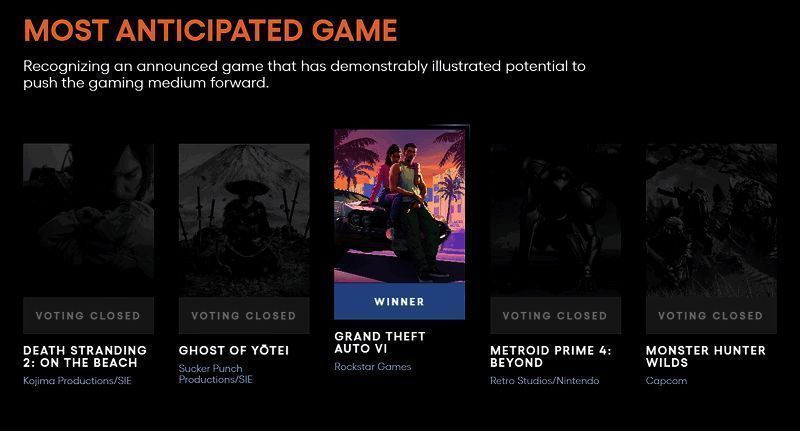 MOST ANTICIPATED GAME

Recognizing an announced game that has demonstrably illustrated potential to push the gaming medium forward.

VOTING CLOSED

DEATH STRANDING 2: ON THE BEACH

Kojima Productions/SIE

VOTING CLOSED

GHOST OF YŌTEI

Sucker Punch Productions/SIE

WINNER

GRAND THEFT AUTO VI

Rockstar Games

VOTING CLOSED

METROID PRIME 4: BEYOND

Retro Studios/Nintendo

VOTING CLOSED

MONSTER HUNTER WILDS

Capcom